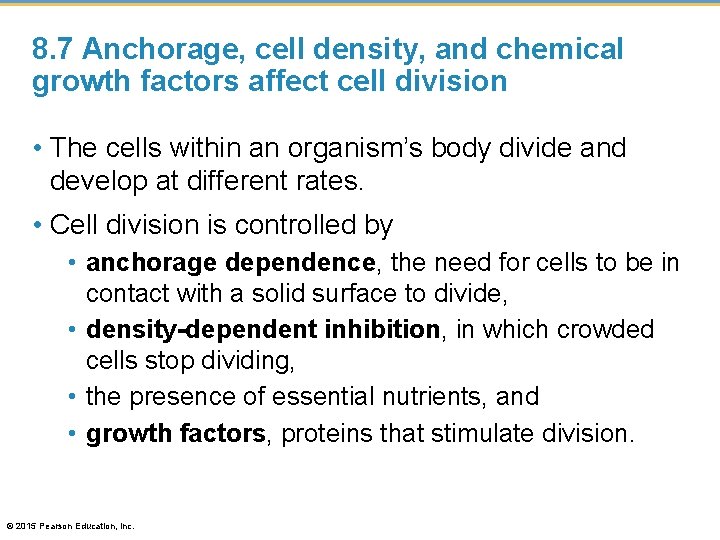 8.7 Anchorage, cell density, and chemical growth factors affect cell division

• The cells within an organism's body divide and develop at different rates.

• Cell division is controlled by

• anchorage dependence, the need for cells to be in contact with a solid surface to divide,

• density-dependent inhibition, in which crowded cells stop dividing,

• the presence of essential nutrients, and

• growth factors, proteins that stimulate division.

© 2015 Pearson Education, Inc.